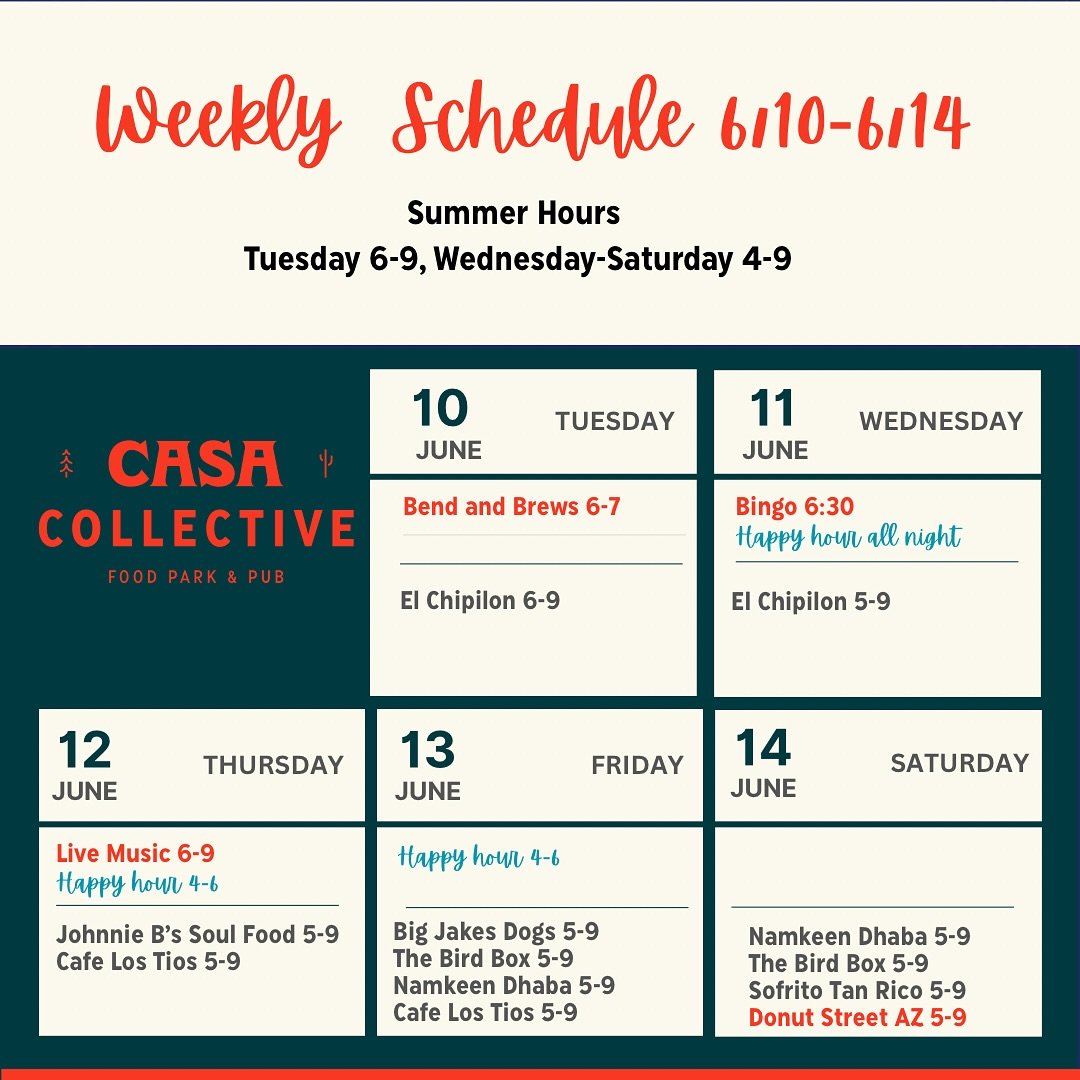 Weekly Schedule 6/10-6/14

Summer Hours
Tuesday 6-9, Wednesday-Saturday 4-9

CASA COLLECTIVE
FOOD PARK & PUB

10 JUNE TUESDAY

Bend and Brews 6-7

El Chipilon 6-9

11 JUNE WEDNESDAY

Bingo 6:30
Happy hour all night

El Chipilon 5-9

12 JUNE THURSDAY

Live Music 6-9
Happy hour 4-6

Johnnie B's Soul Food 5-9
Cafe Los Tios 5-9

13 JUNE FRIDAY

Happy hour 4-6

Big Jakes Dogs 5-9
The Bird Box 5-9
Namkeen Dhaba 5-9
Cafe Los Tios 5-9

14 JUNE SATURDAY

Namkeen Dhaba 5-9
The Bird Box 5-9
Sofrito Tan Rico 5-9
Donut Street AZ 5-9